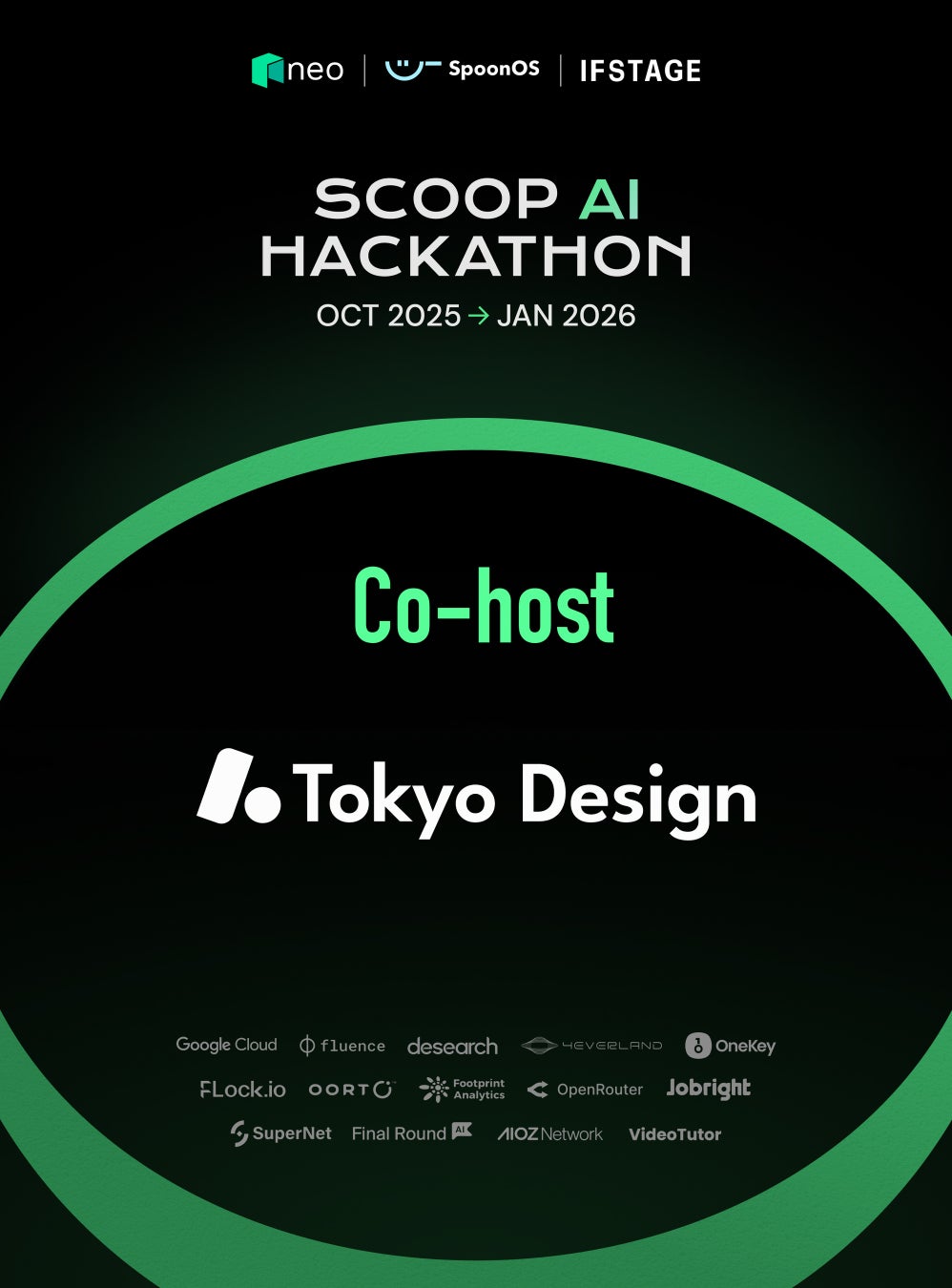 neo | SpoonOS | IFSTAGE

SCOOP AI HACKATHON

OCT 2025 → JAN 2026

Co-host

Tokyo Design

Google Cloud fluence desearch 4EVERLAND OneKey

FLock.io OORT Footprint Analytics OpenRouter Jobright

SuperNet Final Round AI AIOZ Network VideoTutor